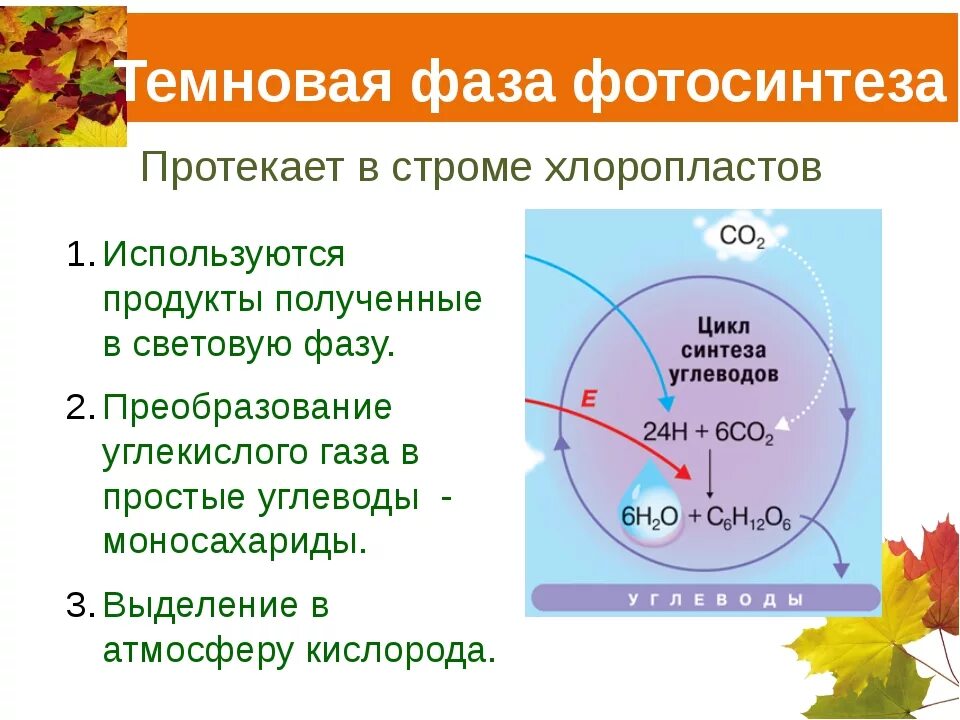 Темновая фаза фотосинтеза

Протекает в строме хлоропластов

1. Используются продукты полученные в световую фазу.

2. Преобразование углекислого газа в простые углеводы - моносахариды.

3. Выделение в атмосферу кислорода.

$CO_2$

Цикл синтеза углеводов

E

$24H + 6CO_2$

$6H_2O + C_6H_{12}O_6$

УГЛЕВОДЫ